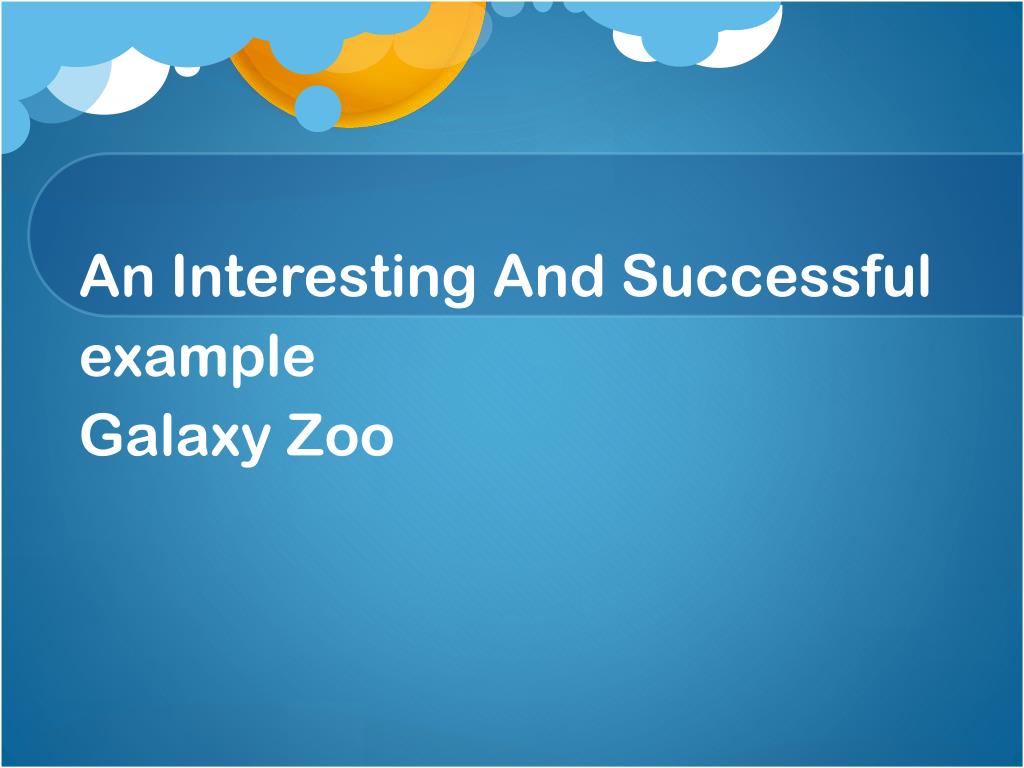 An Interesting And Successful example
Galaxy Zoo